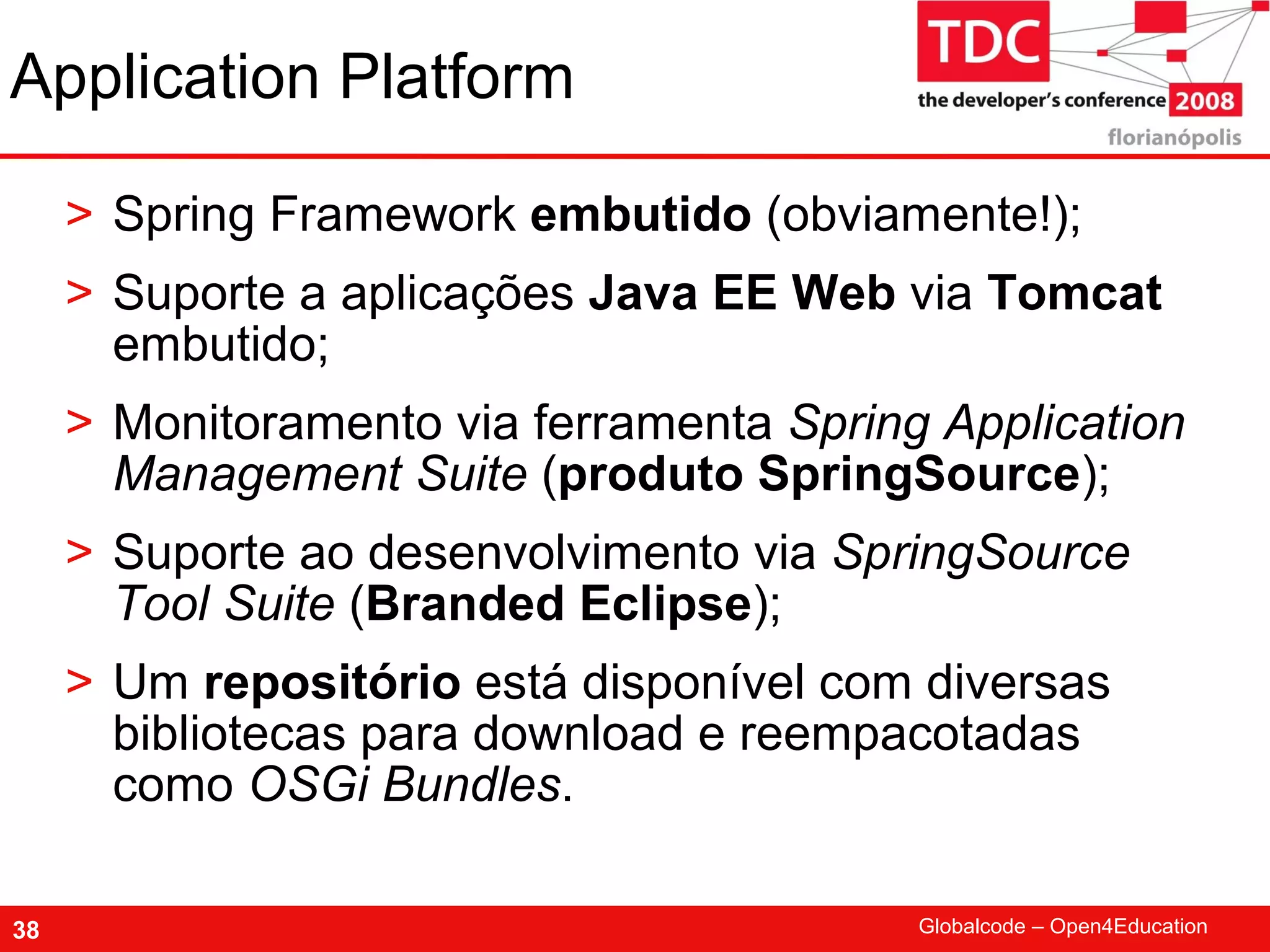 Application Platform

TDC
the developer's conference 2008
florianópolis

> Spring Framework embutido (obviamente!);

> Suporte a aplicações Java EE Web via Tomcat embutido;

> Monitoramento via ferramenta Spring Application Management Suite (produto SpringSource);

> Suporte ao desenvolvimento via SpringSource Tool Suite (Branded Eclipse);

> Um repositório está disponível com diversas bibliotecas para download e reempacotadas como OSGi Bundles.

38

Globalcode – Open4Education